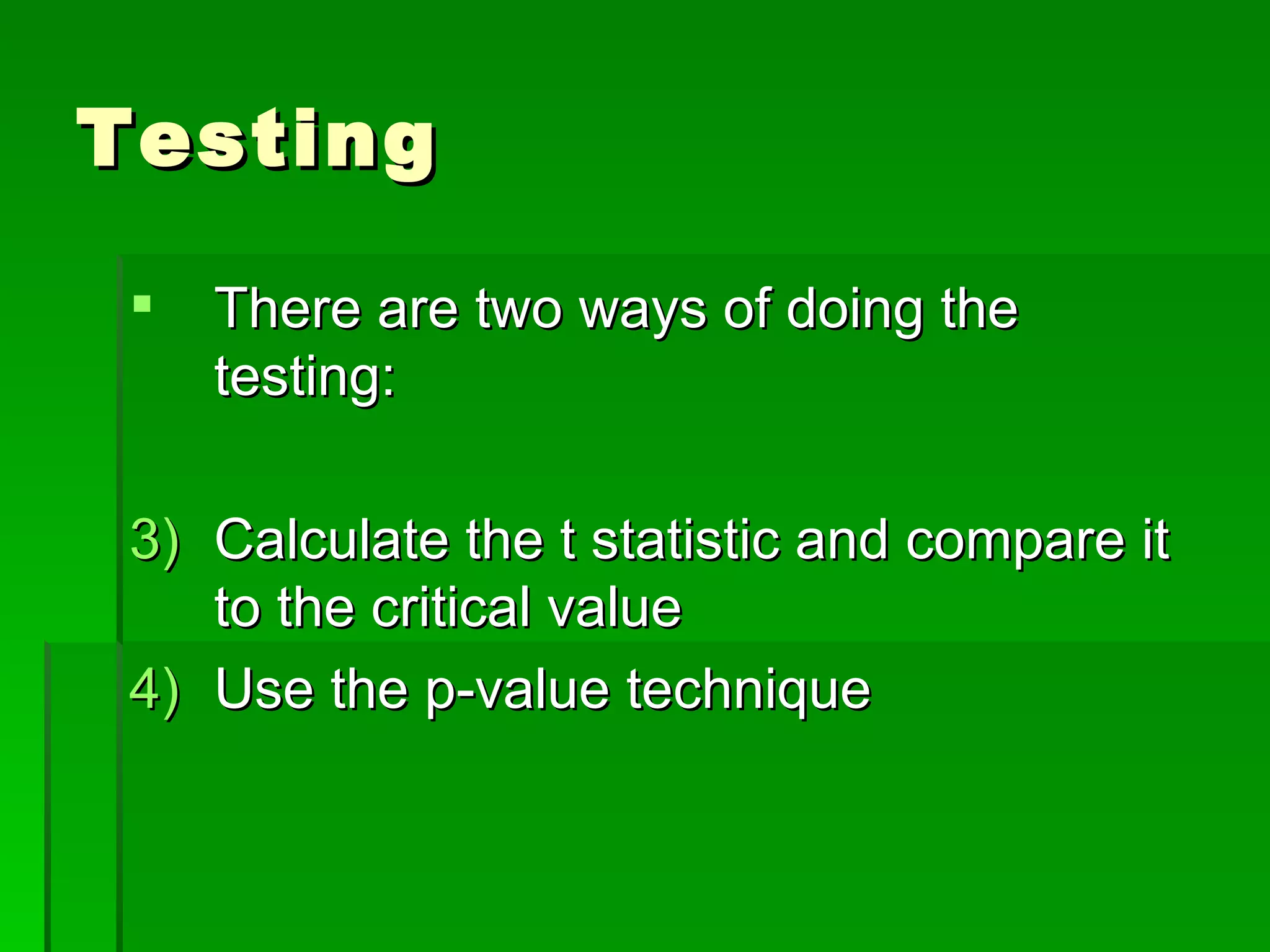 Testing

▪ There are two ways of doing the testing:

3) Calculate the t statistic and compare it to the critical value

4) Use the p-value technique